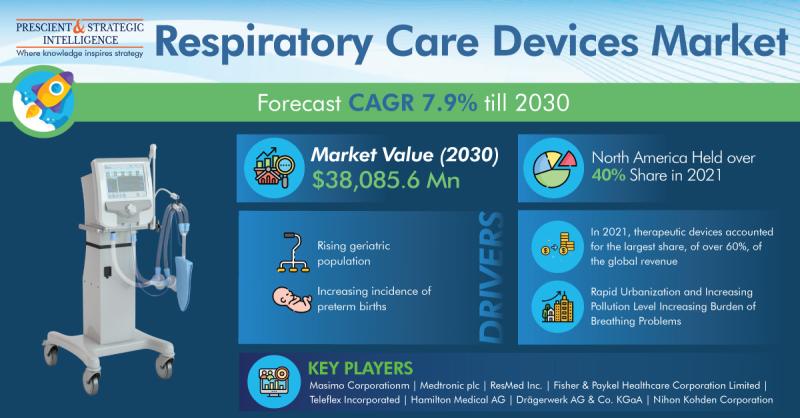 PRESCIENT & STRATEGIC INTELLIGENCE
Where knowledge inspires strategy

Respiratory Care Devices Market

Forecast CAGR 7.9% till 2030

Market Value (2030)
$38,085.6 Mn

North America Held over 40% Share in 2021

Rising geriatric population

Increasing incidence of preterm births

DRIVERS

In 2021, therapeutic devices accounted for the largest share, of over 60%, of the global revenue

Rapid Urbanization and Increasing Pollution Level Increasing Burden of Breathing Problems

KEY PLAYERS

Masimo Corporationm | Medtronic plc | ResMed Inc. | Fisher & Paykel Healthcare Corporation Limited | Teleflex Incorporated | Hamilton Medical AG | Drägerwerk AG & Co. KGaA | Nihon Kohden Corporation